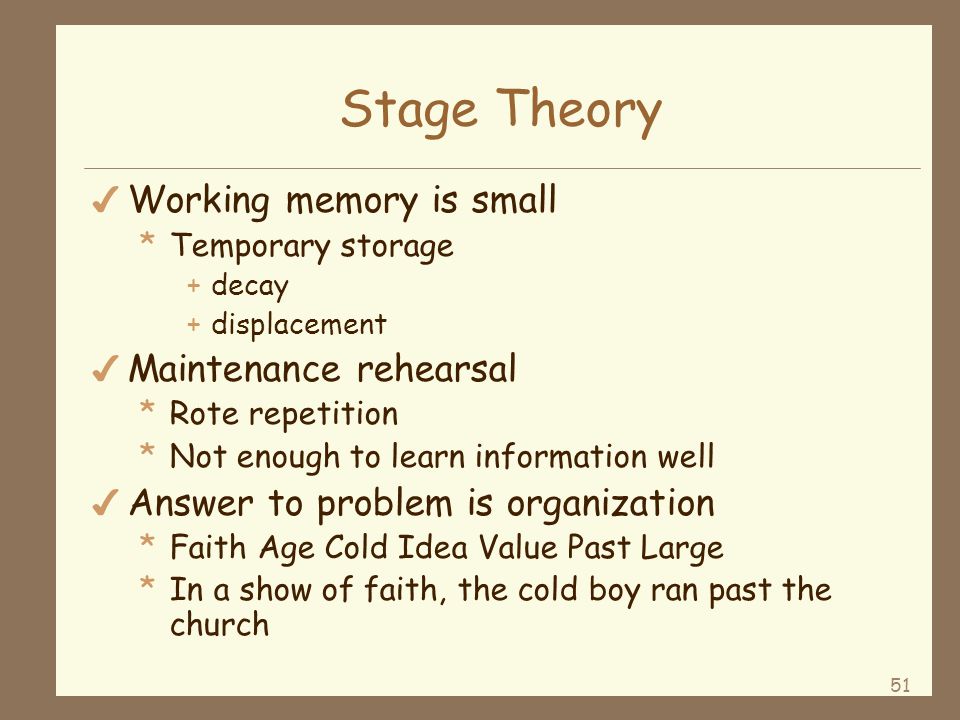 Stage Theory

✓ Working memory is small
* Temporary storage
+ decay
+ displacement

✓ Maintenance rehearsal
* Rote repetition
* Not enough to learn information well

✓ Answer to problem is organization
* Faith Age Cold Idea Value Past Large
* In a show of faith, the cold boy ran past the church

51